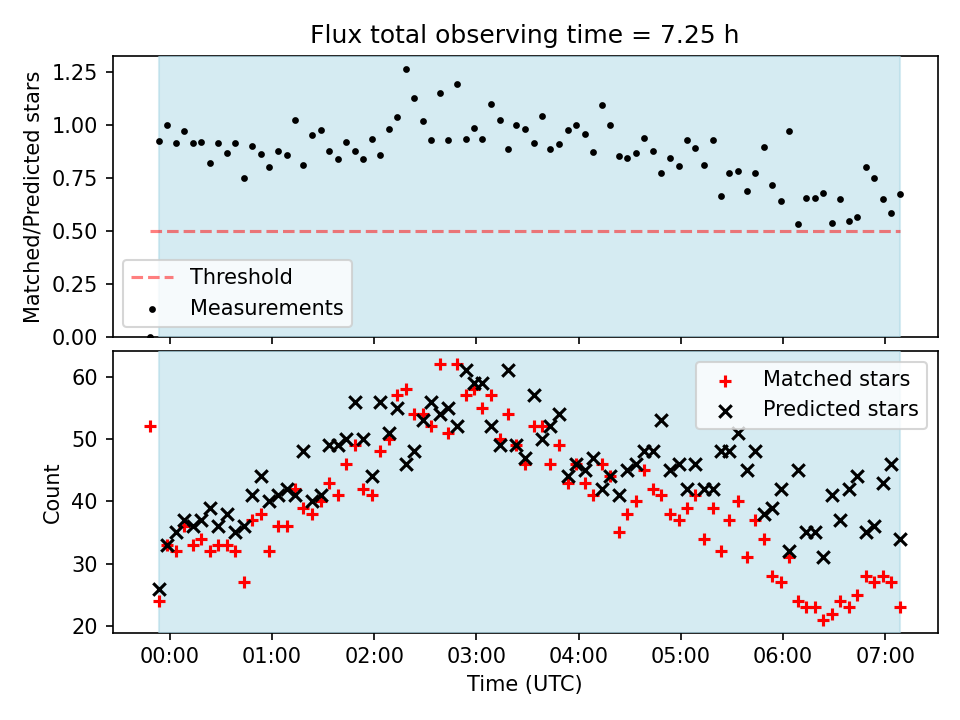 Flux total observing time = 7.25 h

Matched/Predicted stars

1.25
1.00
0.75
0.50
0.25
0.00

Threshold
Measurements

Count

60
50
40
30
20

Matched stars
Predicted stars

00:00 01:00 02:00 03:00 04:00 05:00 06:00 07:00

Time (UTC)